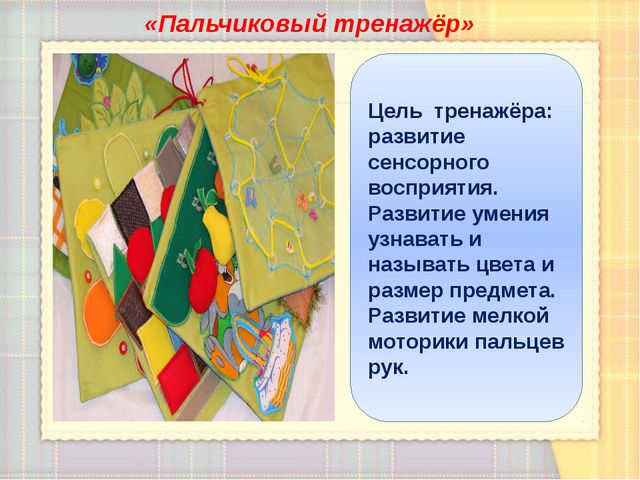 «Пальчиковый тренажёр»

Цель тренажёра: развитие сенсорного восприятия. Развитие умения узнавать и называть цвета и размер предмета. Развитие мелкой моторики пальцев рук.